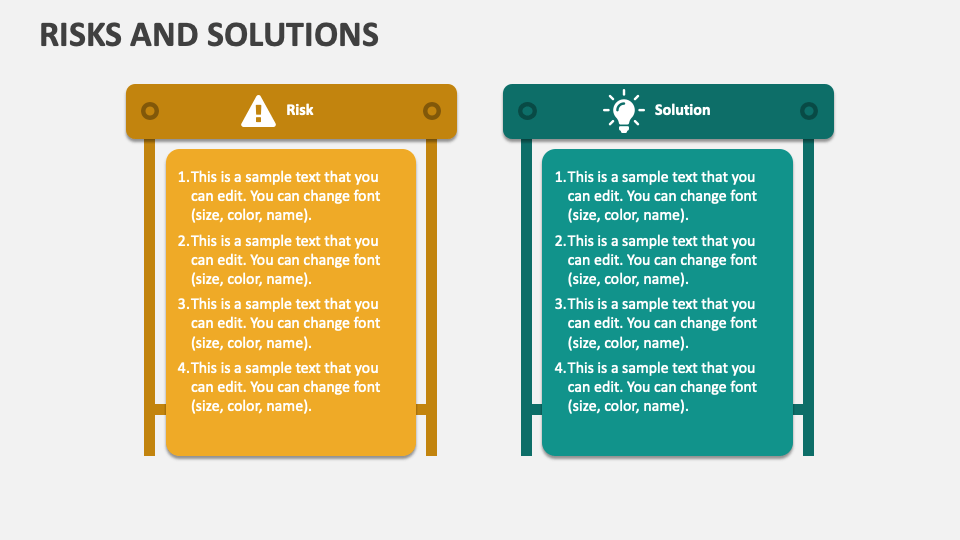 RISKS AND SOLUTIONS

Risk

1. This is a sample text that you can edit. You can change font (size, color, name).
2. This is a sample text that you can edit. You can change font (size, color, name).
3. This is a sample text that you can edit. You can change font (size, color, name).
4. This is a sample text that you can edit. You can change font (size, color, name).

Solution

1. This is a sample text that you can edit. You can change font (size, color, name).
2. This is a sample text that you can edit. You can change font (size, color, name).
3. This is a sample text that you can edit. You can change font (size, color, name).
4. This is a sample text that you can edit. You can change font (size, color, name).